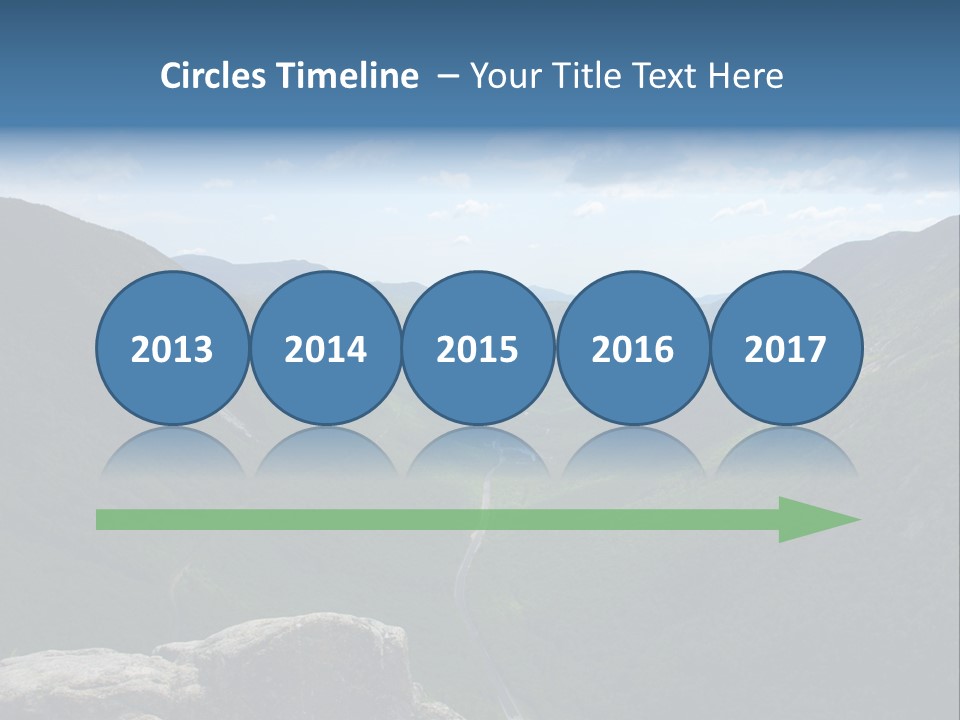 Circles Timeline – Your Title Text Here

2013

2014

2015

2016

2017